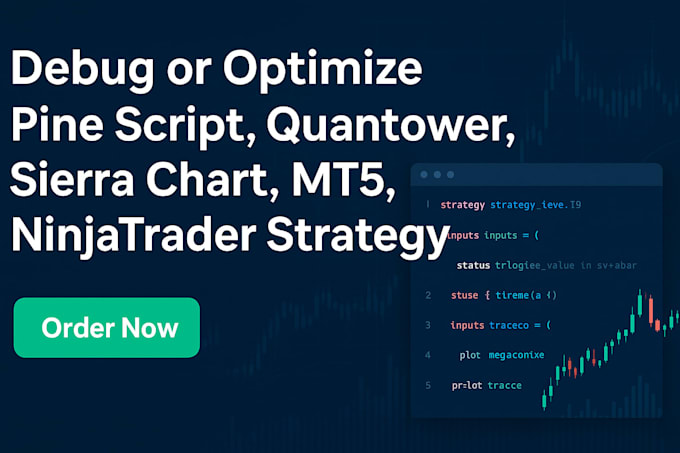 Debug or Optimize Pine Script, Quantower, Sierra Chart, MT5, NinjaTrader Strategy

Order Now

1 strategy strategy_ieve.I9
inputs inputs = (
status trlogiee_value in sv+abar
2 stuse { tireme(a {)
3 inputs traceco = (
4 plot megaconixe
5 pr=lot tracce